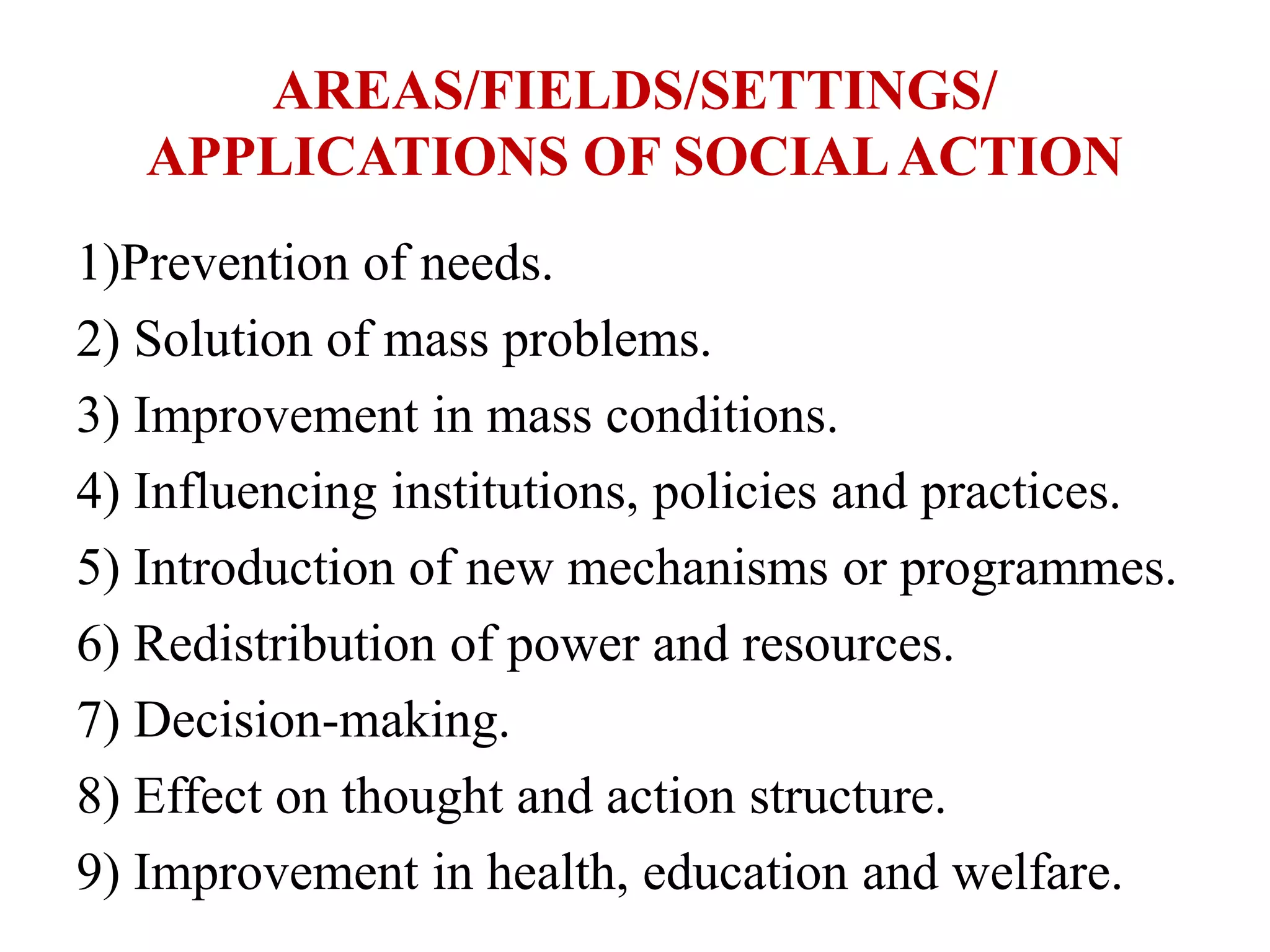 AREAS/FIELDS/SETTINGS/ APPLICATIONS OF SOCIAL ACTION

1)Prevention of needs.

2) Solution of mass problems.

3) Improvement in mass conditions.

4) Influencing institutions, policies and practices.

5) Introduction of new mechanisms or programmes.

6) Redistribution of power and resources.

7) Decision-making.

8) Effect on thought and action structure.

9) Improvement in health, education and welfare.